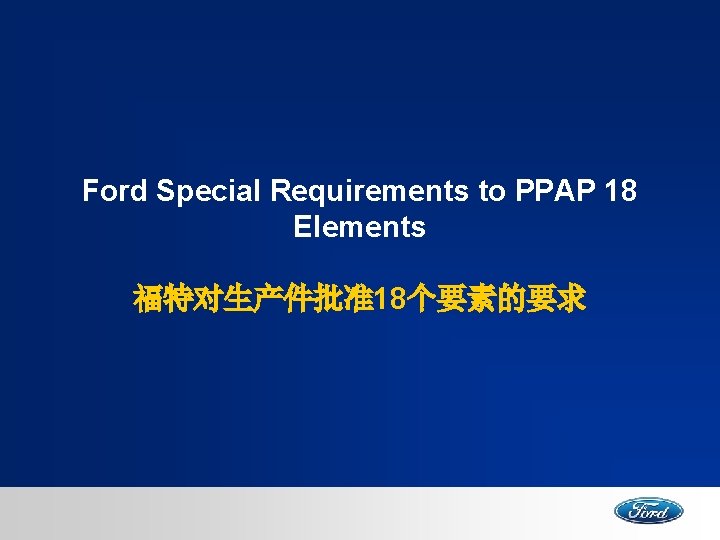 Ford Special Requirements to PPAP 18 Elements

福特对生产件批准18个要素的要求

Ford